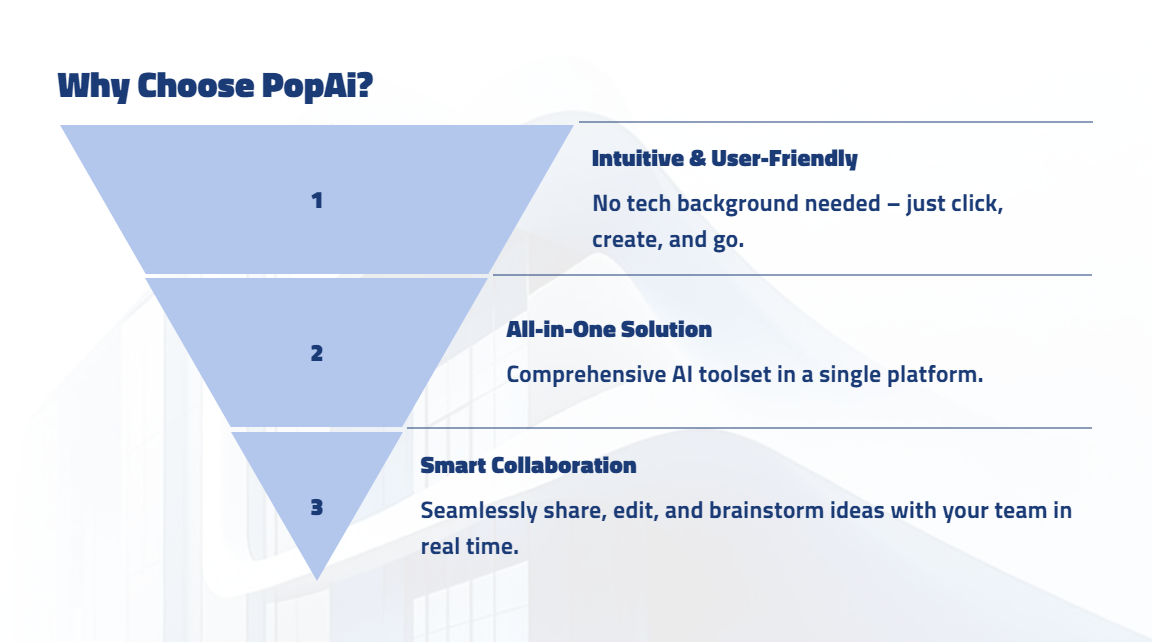 Why Choose PopAi?

1

Intuitive & User-Friendly

No tech background needed – just click, create, and go.

2

All-in-One Solution

Comprehensive AI toolset in a single platform.

3

Smart Collaboration

Seamlessly share, edit, and brainstorm ideas with your team in real time.